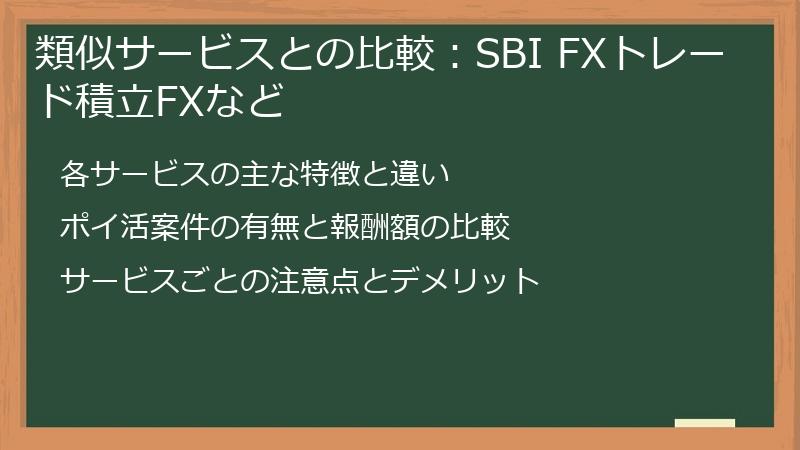 類似サービスとの比較：SBI FXトレード積立FXなど

各サービスの主な特徴と違い

ポイ活案件の有無と報酬額の比較

サービスごとの注意点とデメリット